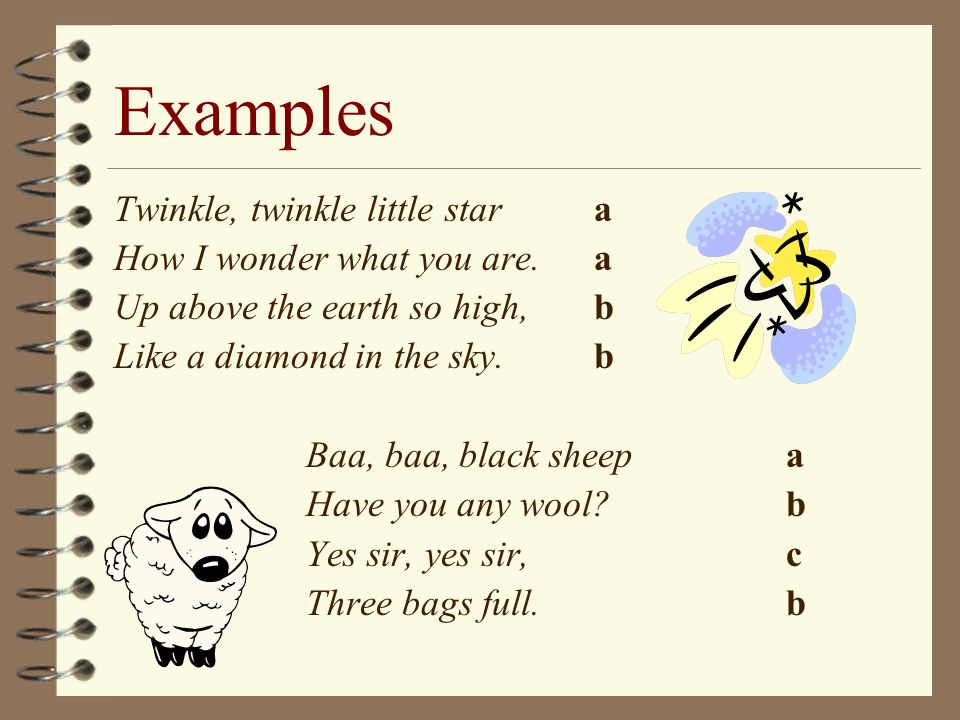 Examples

Twinkle, twinkle little star a
How I wonder what you are. a
Up above the earth so high, b
Like a diamond in the sky. b

Baa, baa, black sheep a
Have you any wool? b
Yes sir, yes sir, c
Three bags full. b